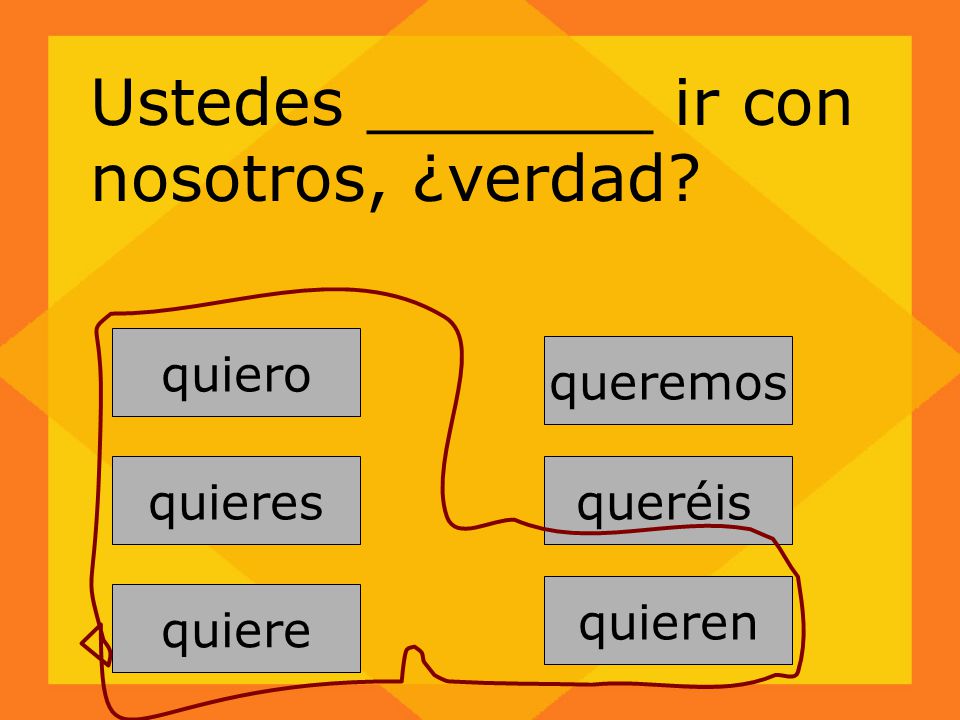 Ustedes ________ ir con nosotros, ¿verdad?

quiero

quieres

quiere

queremos

queréis

quieren